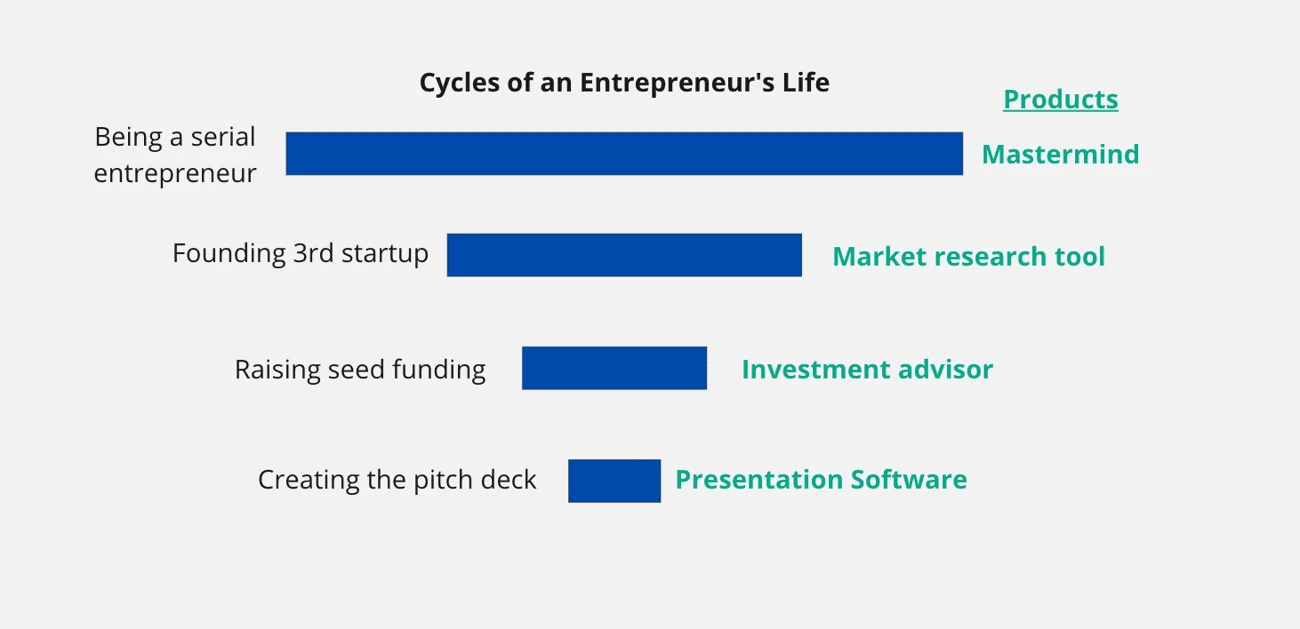 Cycles of an Entrepreneur's Life

Products

Being a serial entrepreneur

Mastermind

Founding 3rd startup

Market research tool

Raising seed funding

Investment advisor

Creating the pitch deck

Presentation Software